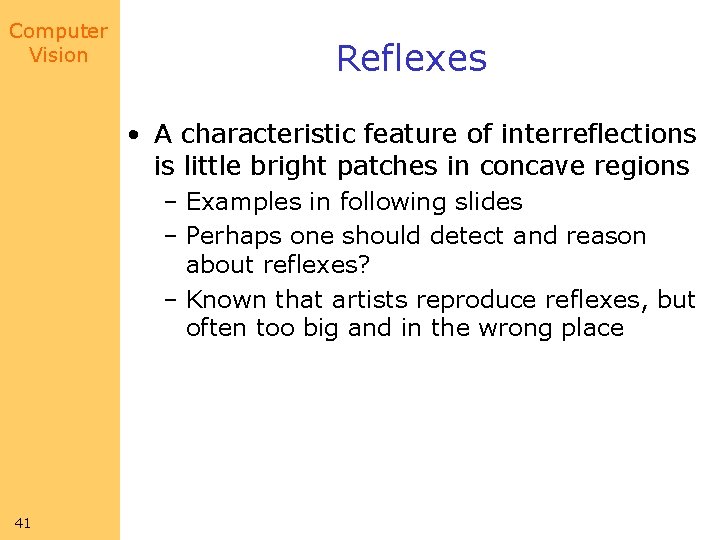 Computer Vision

Reflexes

• A characteristic feature of interreflections is little bright patches in concave regions
– Examples in following slides
– Perhaps one should detect and reason about reflexes?
– Known that artists reproduce reflexes, but often too big and in the wrong place

41